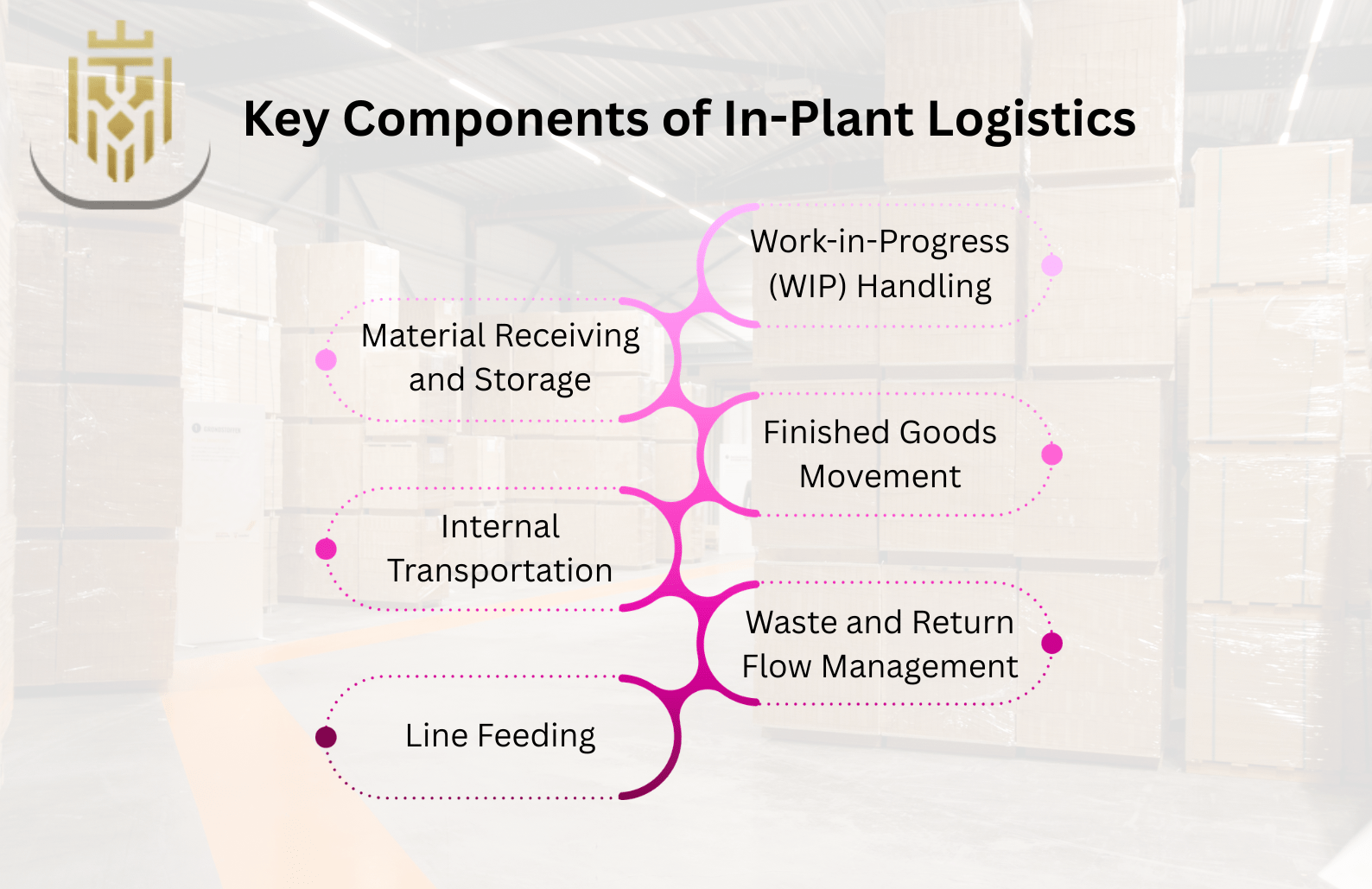 Key Components of In-Plant Logistics

Work-in-Progress (WIP) Handling

Material Receiving and Storage

Finished Goods Movement

Internal Transportation

Waste and Return Flow Management

Line Feeding